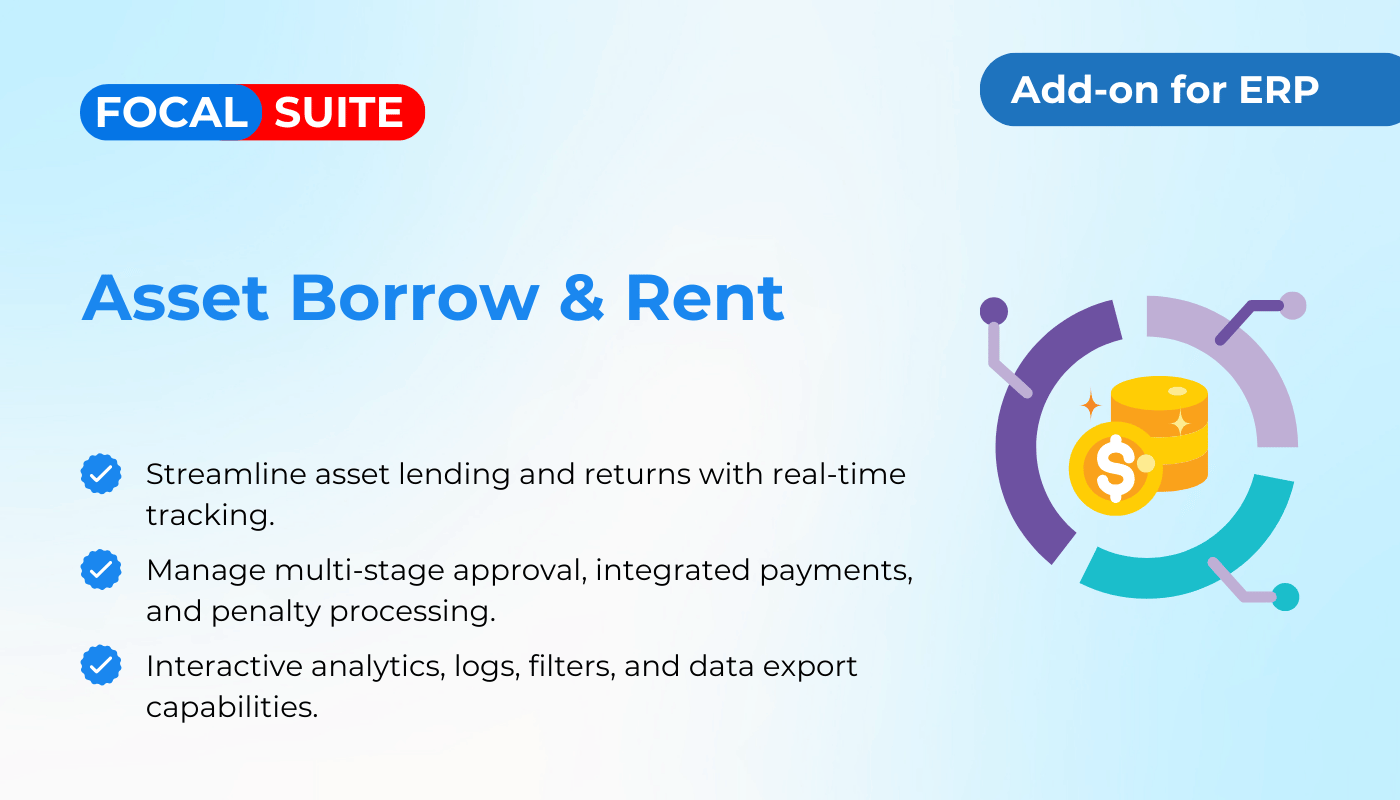 FOCAL SUITE

Add-on for ERP

Asset Borrow & Rent

Streamline asset lending and returns with real-time tracking.

Manage multi-stage approval, integrated payments, and penalty processing.

Interactive analytics, logs, filters, and data export capabilities.

$